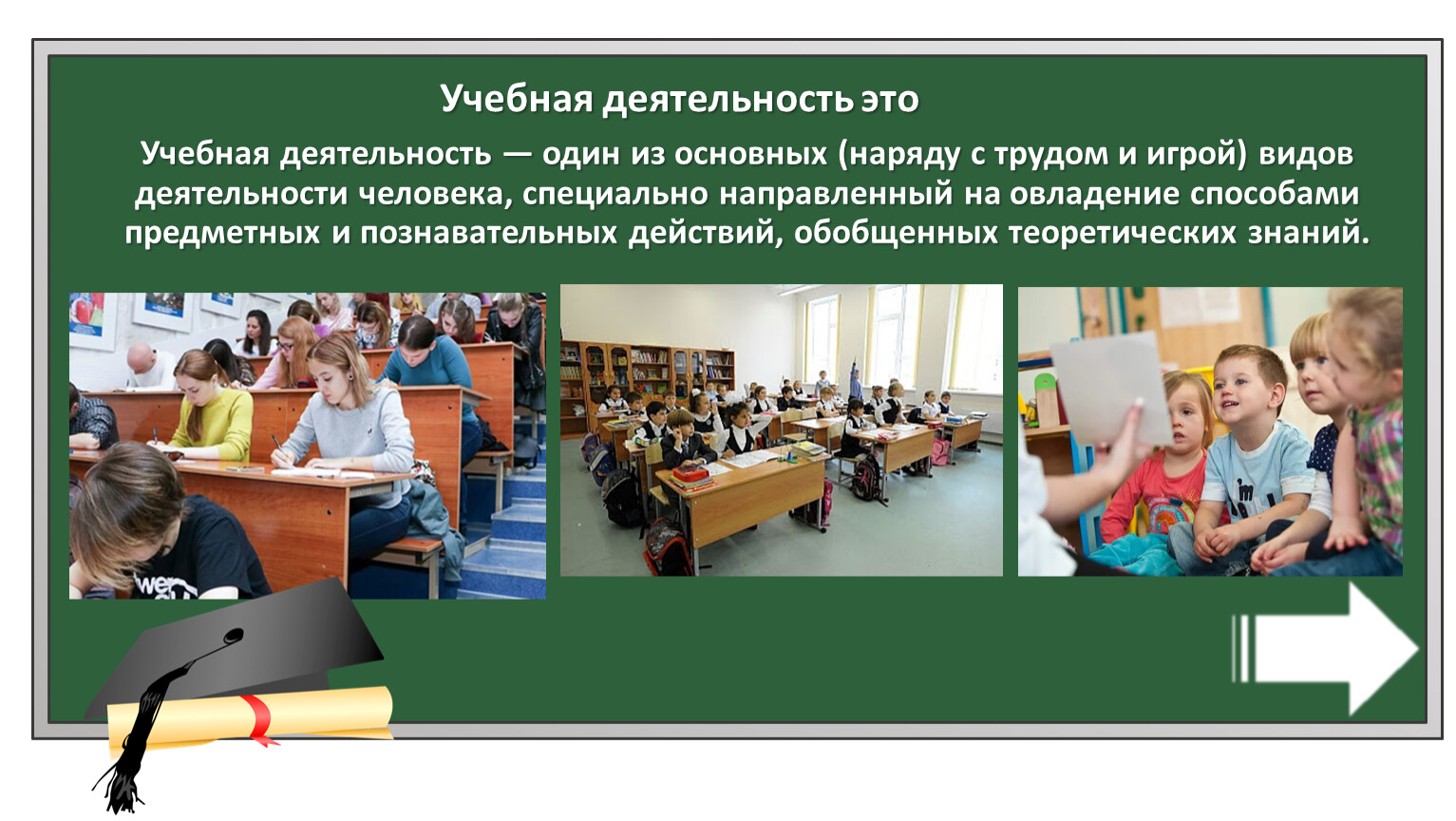 Учебная деятельность это

Учебная деятельность — один из основных (наряду с трудом и игрой) видов деятельности человека, специально направленный на овладение способами предметных и познавательных действий, обобщенных теоретических знаний.